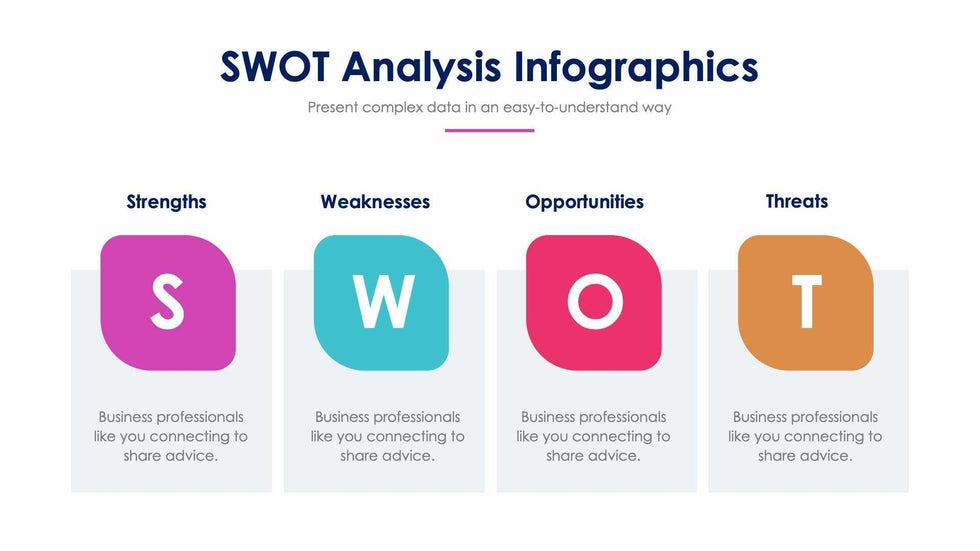 SWOT Analysis Infographics

Present complex data in an easy-to-understand way

Strengths

S

Business professionals like you connecting to share advice.

Weaknesses

W

Business professionals like you connecting to share advice.

Opportunities

O

Business professionals like you connecting to share advice.

Threats

T

Business professionals like you connecting to share advice.